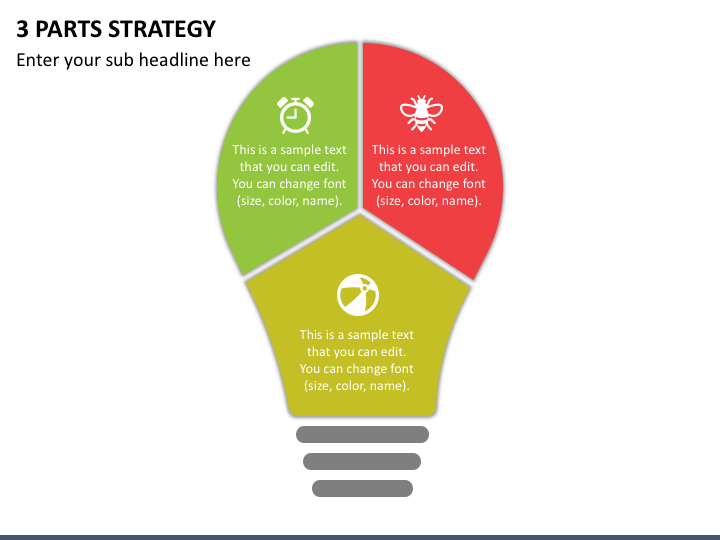 3 PARTS STRATEGY

Enter your sub headline here

This is a sample text that you can edit. You can change font (size, color, name).

This is a sample text that you can edit. You can change font (size, color, name).

This is a sample text that you can edit. You can change font (size, color, name).